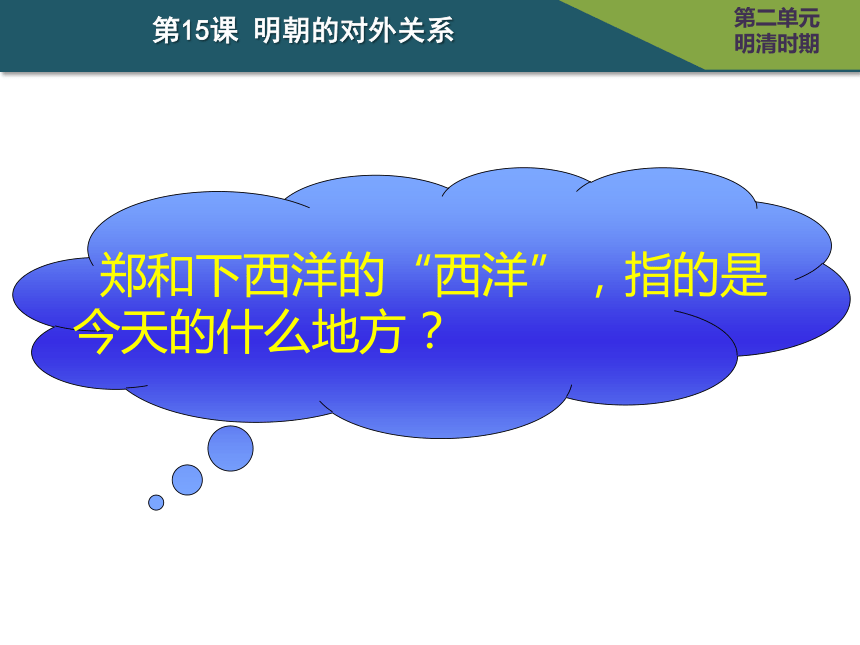 第15课 明朝的对外关系

第二单元
明清时期

郑和下西洋的“西洋”，指的是今天的什么地方？